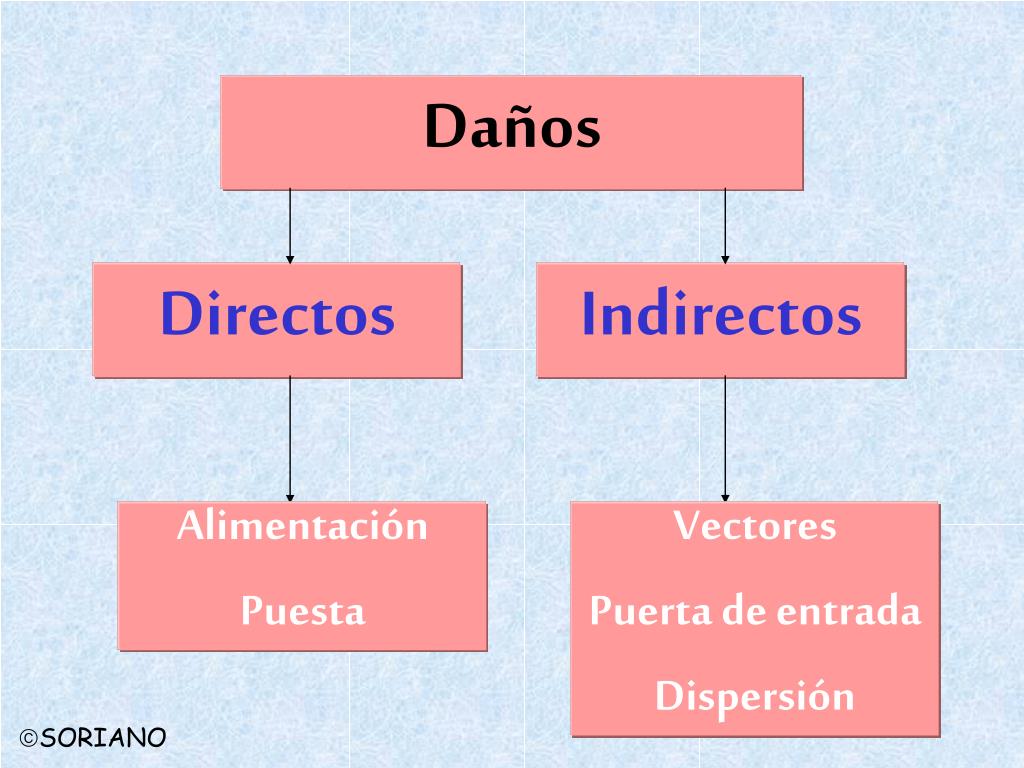 Daños

Directos

Indirectos

Alimentación

Puesta

Vectores

Puerta de entrada

Dispersión

©SORIANO